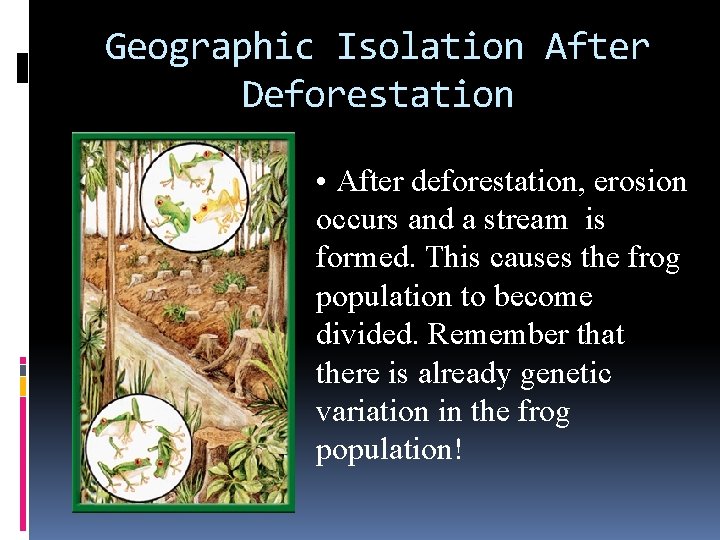 Geographic Isolation After Deforestation

• After deforestation, erosion occurs and a stream is formed. This causes the frog population to become divided. Remember that there is already genetic variation in the frog population!